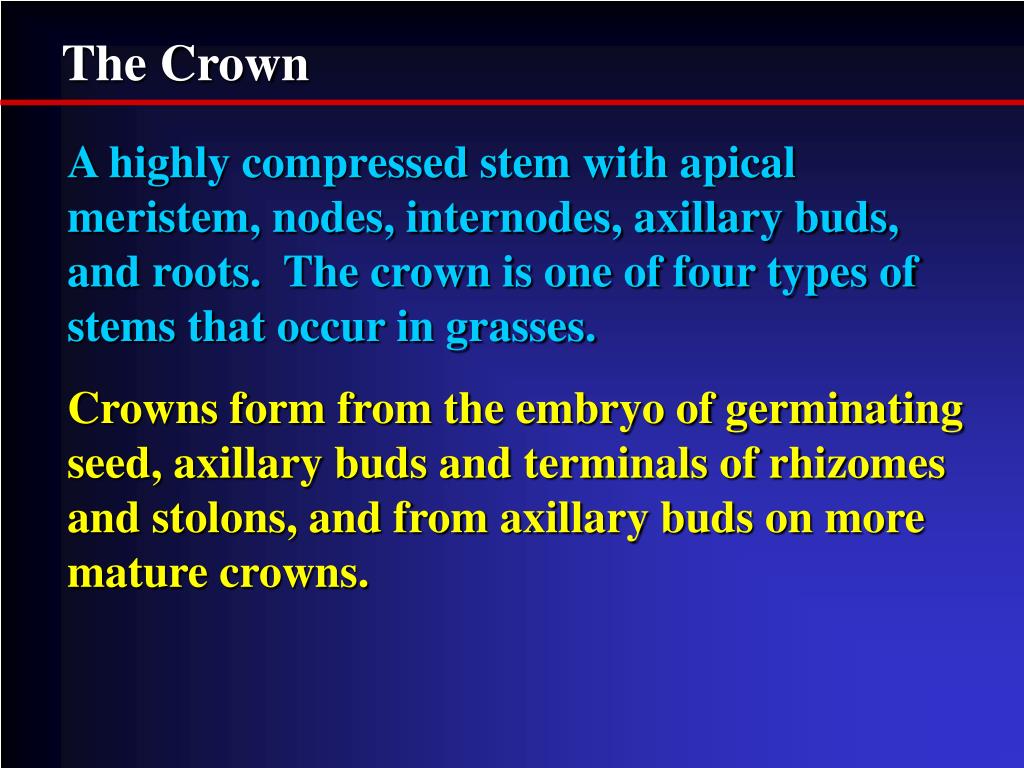 The Crown

A highly compressed stem with apical meristem, nodes, internodes, axillary buds, and roots.  The crown is one of four types of stems that occur in grasses.

Crowns form from the embryo of germinating seed, axillary buds and terminals of rhizomes and stolons, and from axillary buds on more mature crowns.